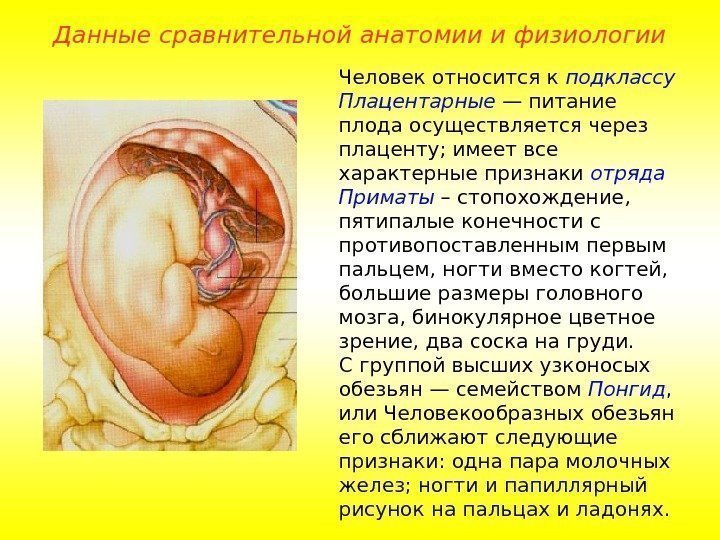 Данные сравнительной анатомии и физиологии

Человек относится к подклассу Плацентарные — питание плода осуществляется через плаценту; имеет все характерные признаки отряда Приматы – стопохождение, пятипалые конечности с противопоставленным первым пальцем, ногти вместо когтей, большие размеры головного мозга, бинокулярное цветное зрение, два соска на груди.
С группой высших узконосых обезьян — семейством Понгид, или Человекообразных обезьян его сближают следующие признаки: одна пара молочных желез; ногти и папиллярный рисунок на пальцах и ладонях.